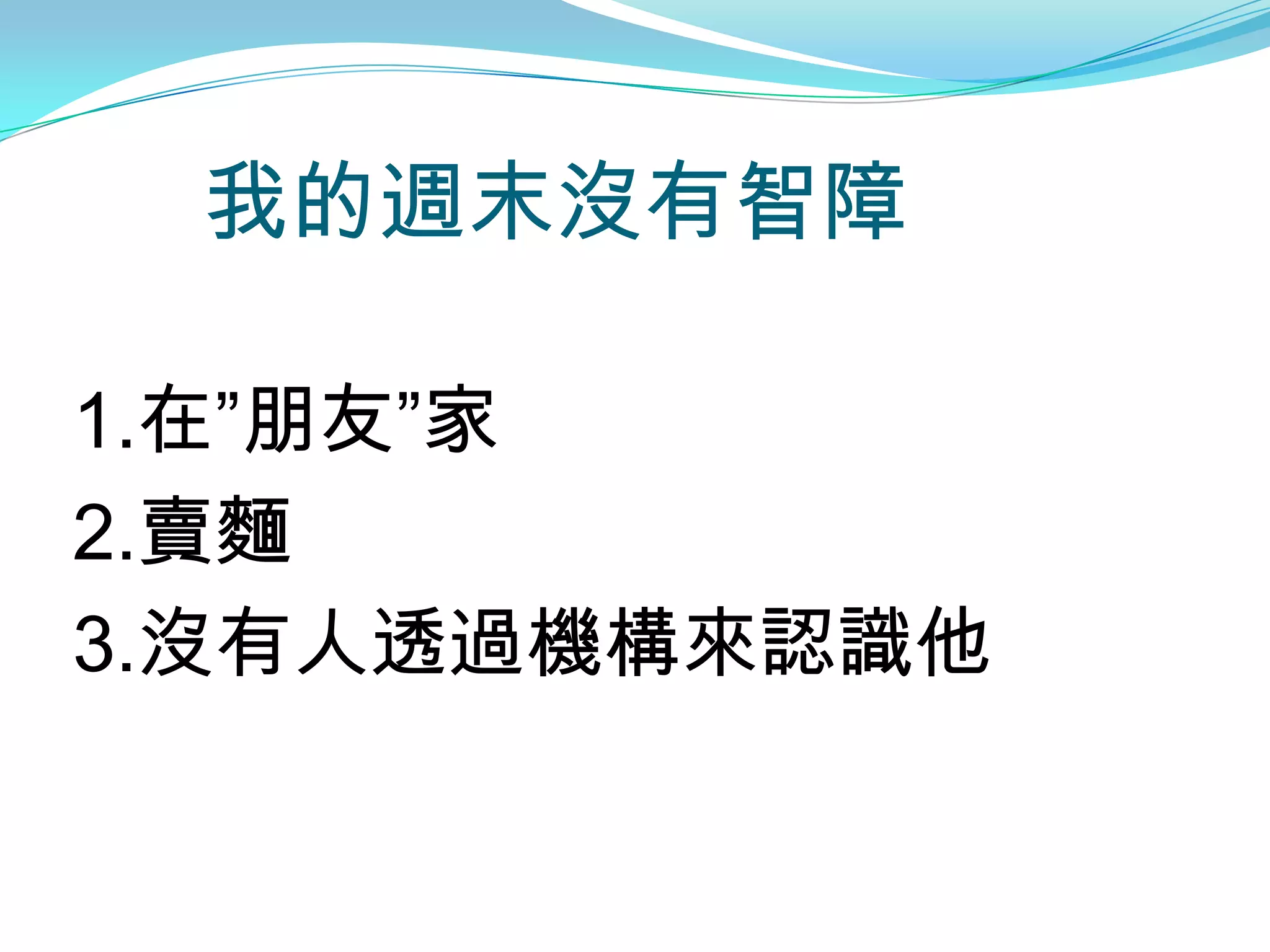 我的週末沒有智障

1.在”朋友”家
2.賣麵
3.沒有人透過機構來認識他